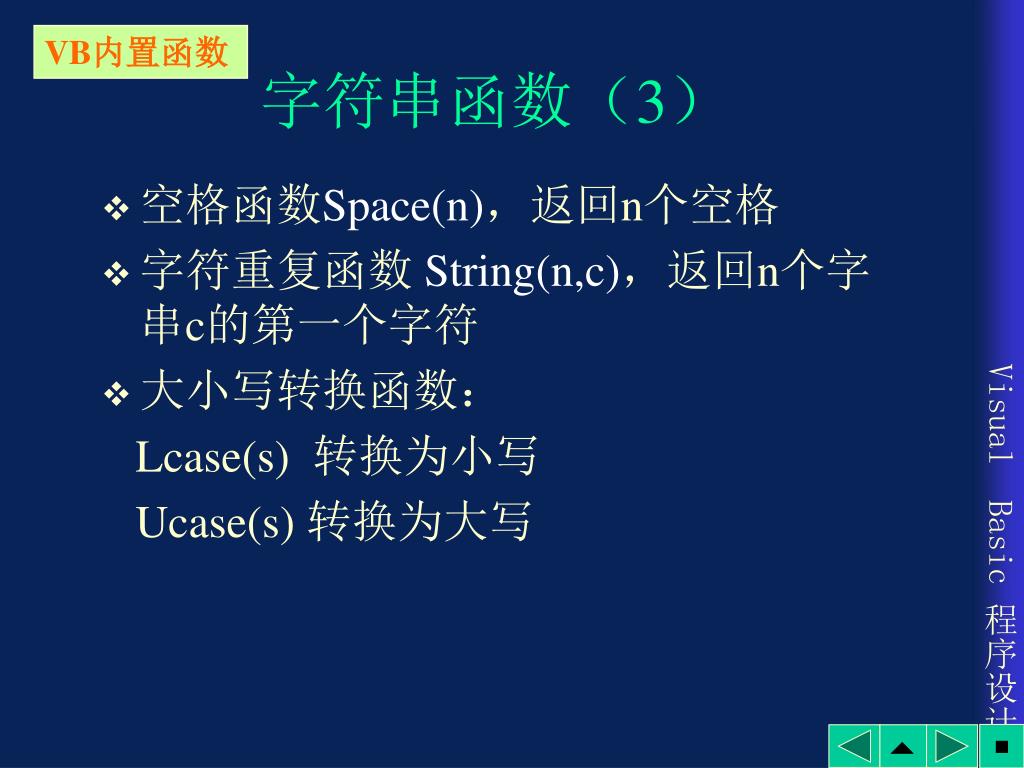 VB内置函数

字符串函数（3）

❖ 空格函数Space(n)，返回n个空格

❖ 字符重复函数 String(n,c)，返回n个字串c的第一个字符

❖ 大小写转换函数：

Lcase(s) 转换为小写

Ucase(s) 转换为大写

Visual Basic 程序设计